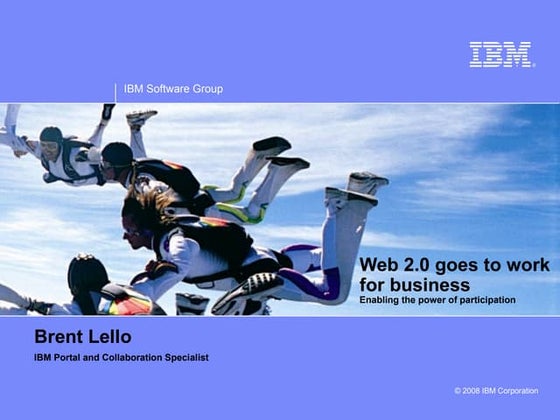 IBM

IBM Software Group

Web 2.0 goes to work for business
Enabling the power of participation

Brent Lello
IBM Portal and Collaboration Specialist

© 2008 IBM Corporation